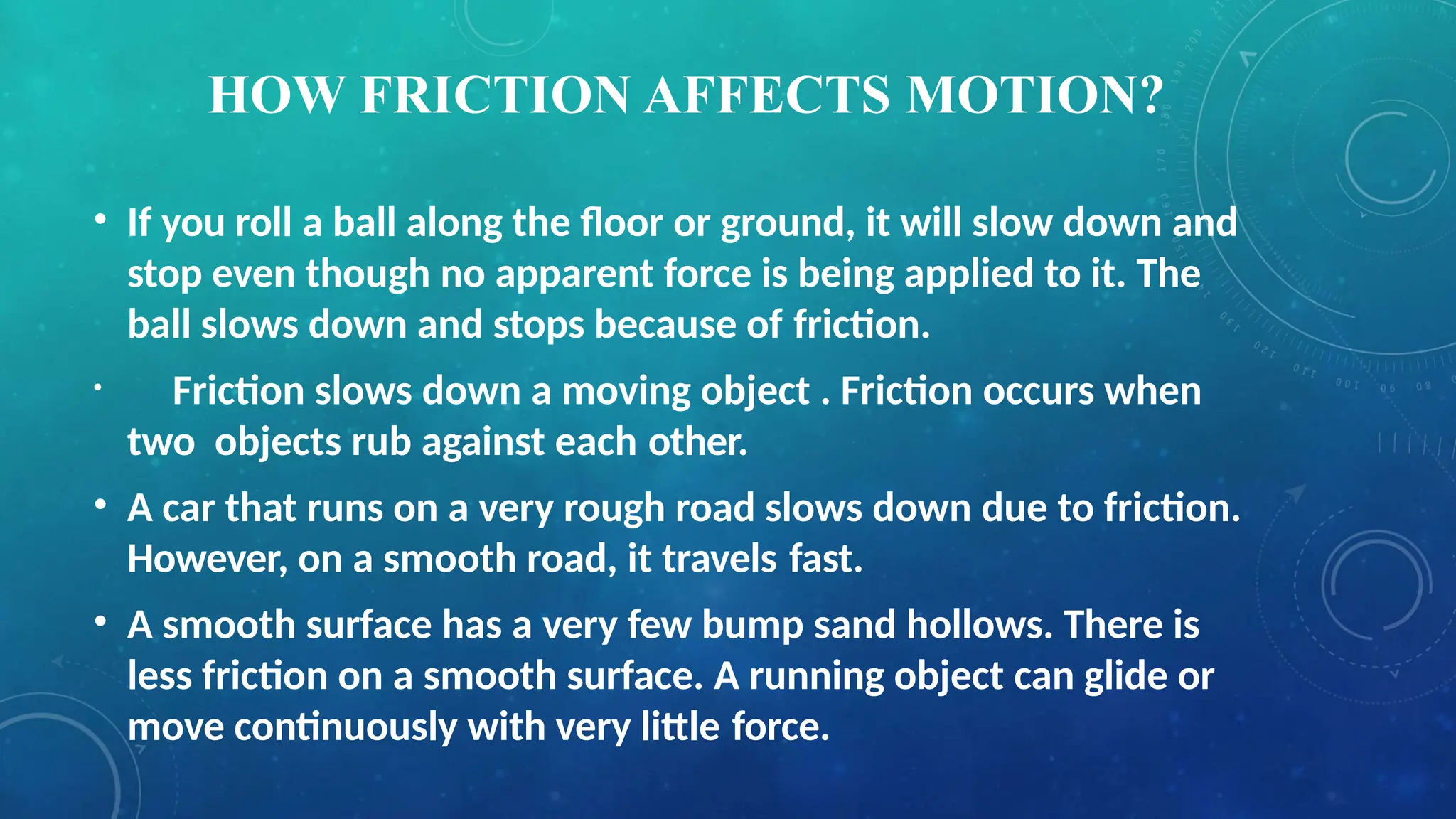 HOW FRICTION AFFECTS MOTION?

• If you roll a ball along the floor or ground, it will slow down and stop even though no apparent force is being applied to it. The ball slows down and stops because of friction.

• Friction slows down a moving object . Friction occurs when two objects rub against each other.

• A car that runs on a very rough road slows down due to friction. However, on a smooth road, it travels fast.

• A smooth surface has a very few bump sand hollows. There is less friction on a smooth surface. A running object can glide or move continuously with very little force.